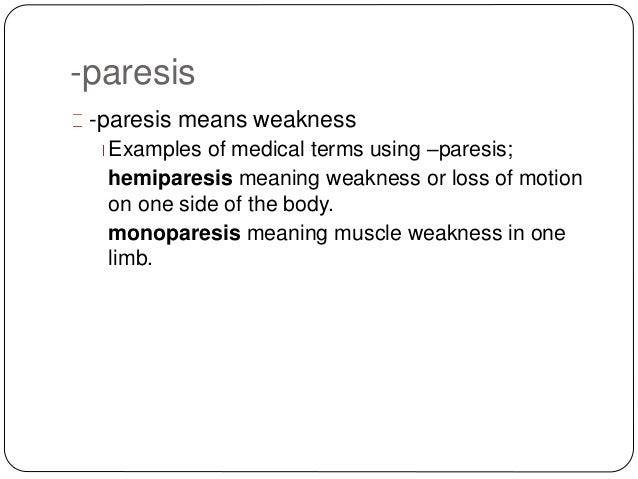 -paresis

-paresis means weakness

Examples of medical terms using –paresis;

hemiparesis meaning weakness or loss of motion on one side of the body.

monoparesis meaning muscle weakness in one limb.